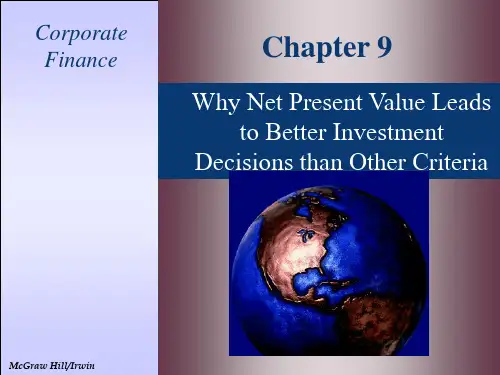 Corporate Finance

Chapter 9

Why Net Present Value Leads to Better Investment Decisions than Other Criteria

McGraw Hill/Irwin